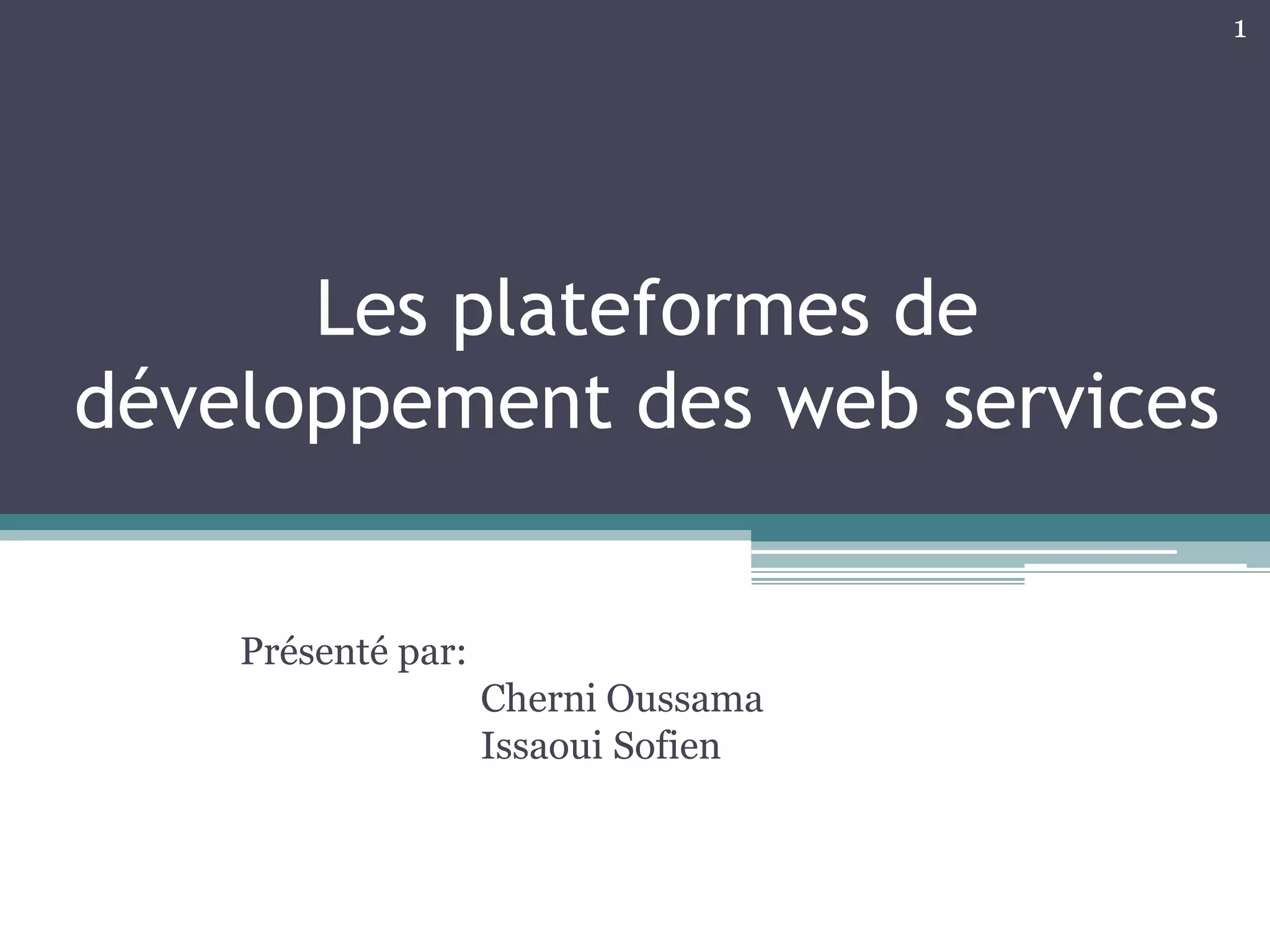 1

Les plateformes de développement des web services

Présenté par:
Cherni Oussama
Issaoui Sofien